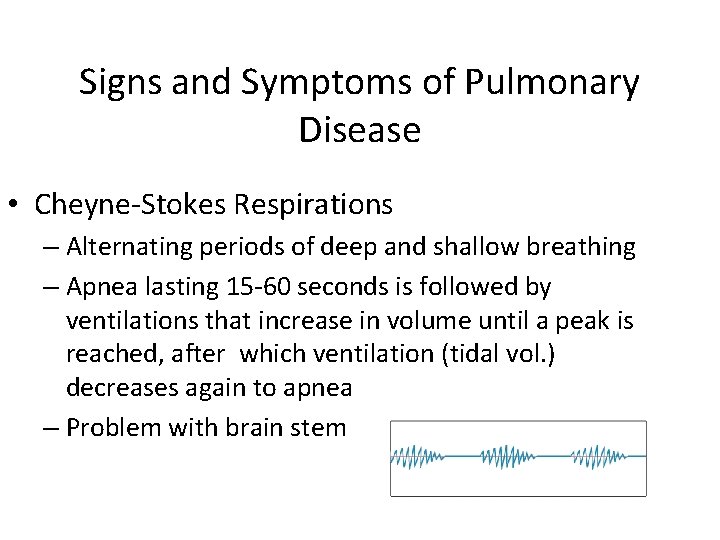 Signs and Symptoms of Pulmonary Disease

• Cheyne-Stokes Respirations
– Alternating periods of deep and shallow breathing
– Apnea lasting 15-60 seconds is followed by ventilations that increase in volume until a peak is reached, after which ventilation (tidal vol.) decreases again to apnea
– Problem with brain stem